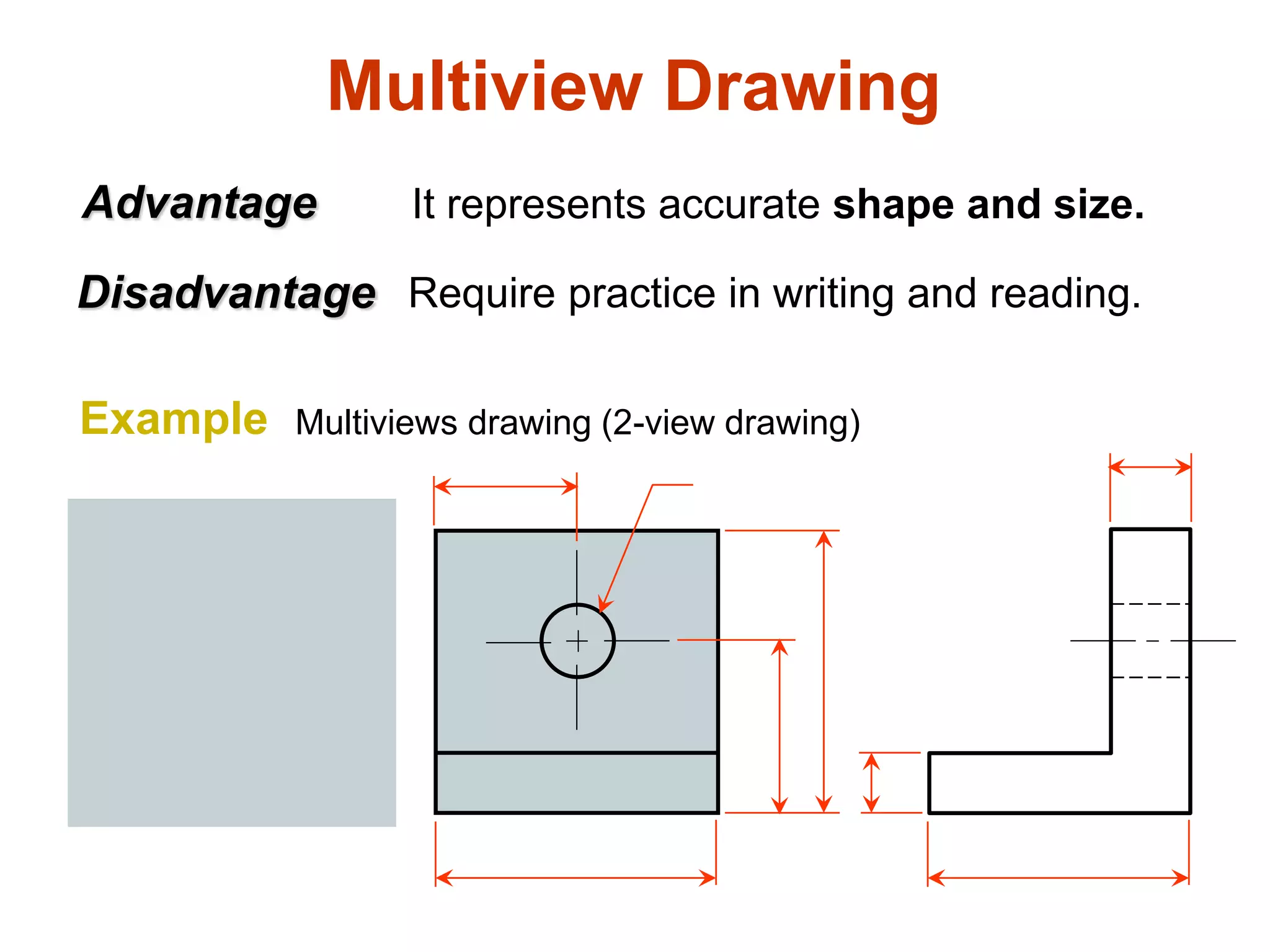 Multiview Drawing

Advantage It represents accurate shape and size.

Disadvantage Require practice in writing and reading.

Example Multiviews drawing (2-view drawing)